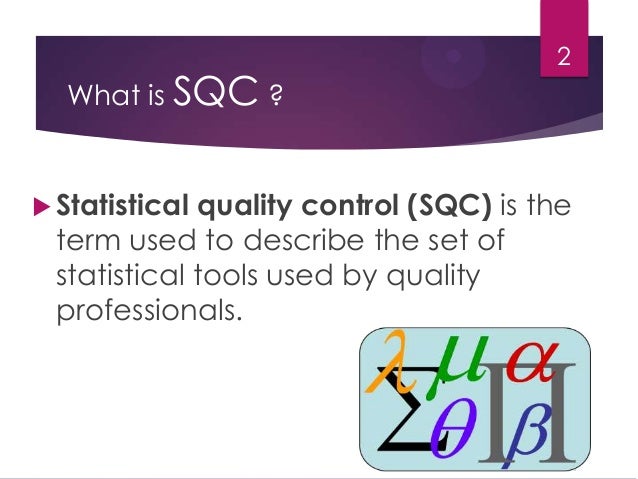 2

What is SQC ?

Statistical quality control (SQC) is the term used to describe the set of statistical tools used by quality professionals.

$\lambda$ $\mu$ $\alpha$ $\Sigma$ $\theta$ $\Pi$ $\beta$